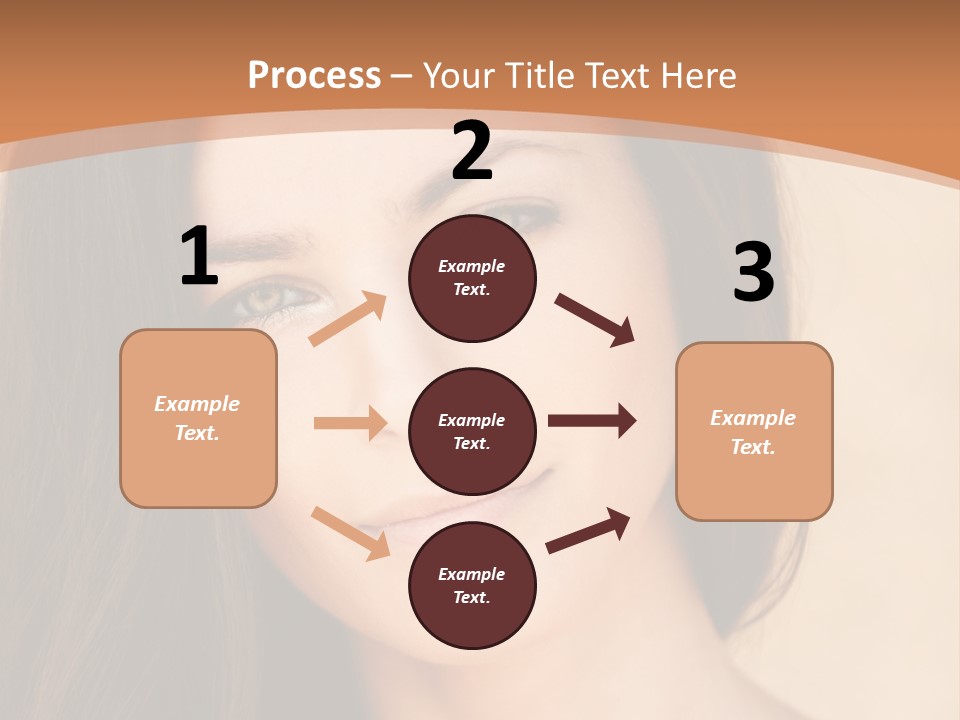 Process – Your Title Text Here

1

Example Text.

2

Example Text.

Example Text.

Example Text.

3

Example Text.